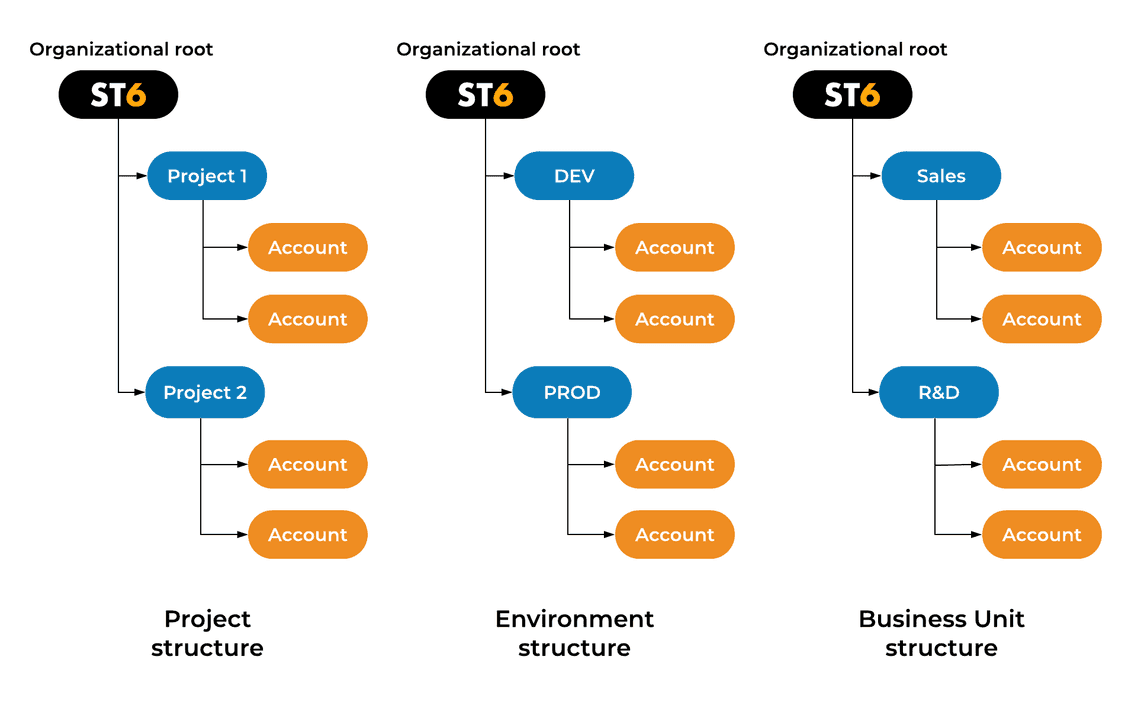 Organizational root

ST6

Project 1

Account

Account

Project 2

Account

Account

Project structure

Organizational root

ST6

DEV

Account

Account

PROD

Account

Account

Environment structure

Organizational root

ST6

Sales

Account

Account

R&D

Account

Account

Business Unit structure